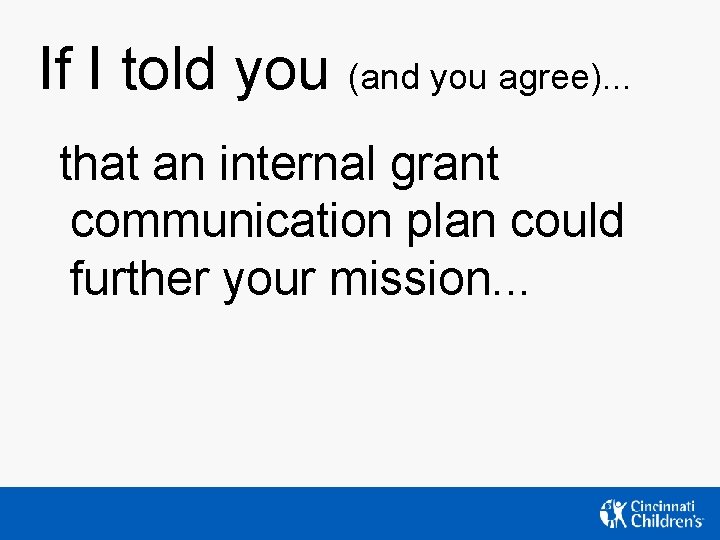 If I told you (and you agree)…

that an internal grant communication plan could further your mission…

Cincinnati Children's